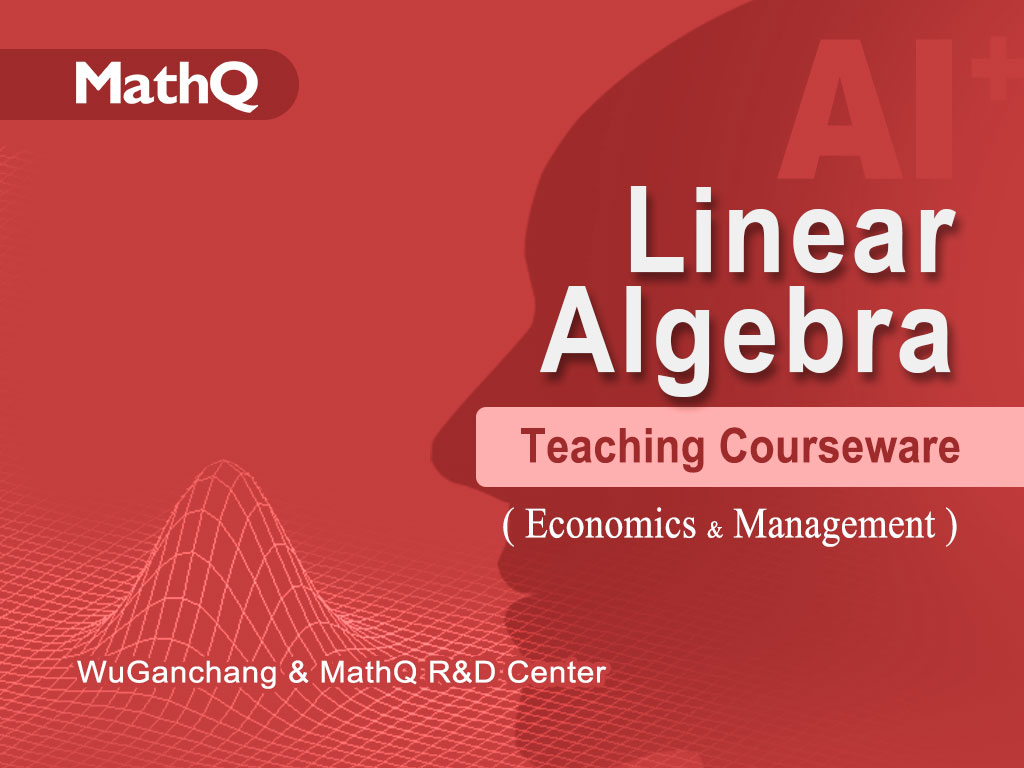 MathQ

AI+

Linear Algebra

Teaching Courseware

( Economics & Management )

WuGanchang & MathQ R&D Center